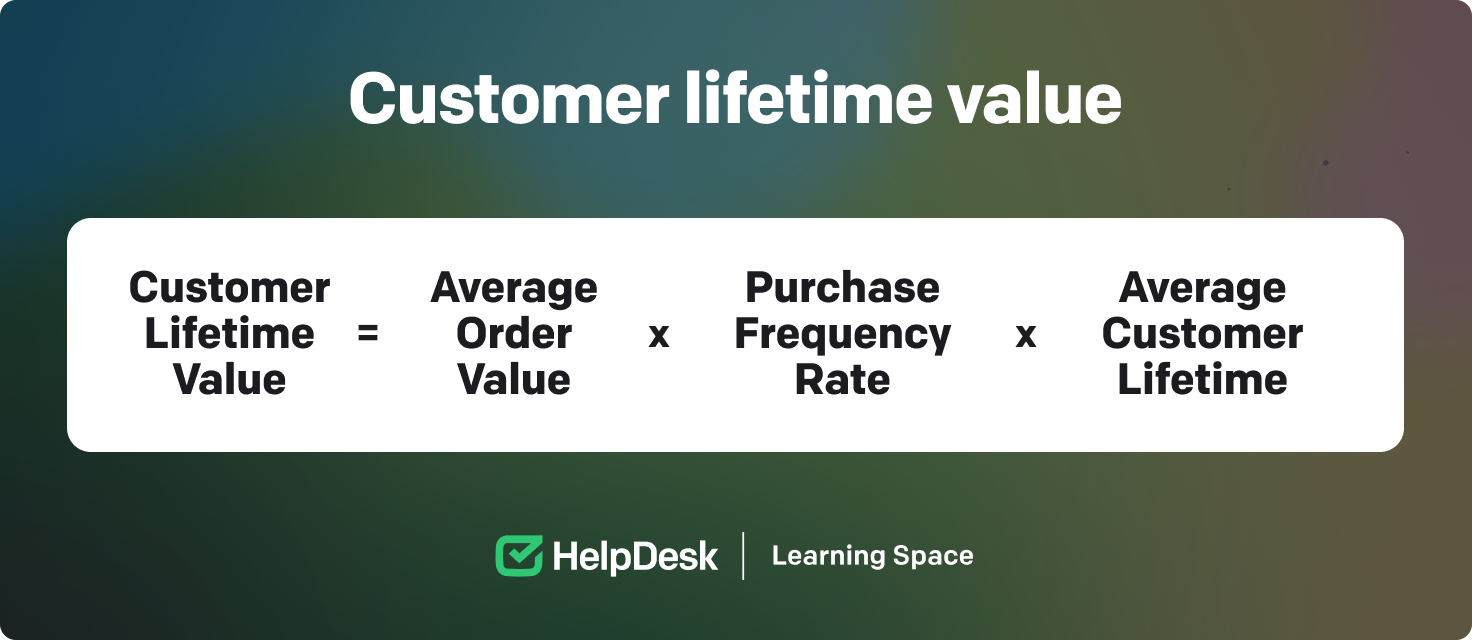 Customer lifetime value

Customer Lifetime Value = Average Order Value x Purchase Frequency Rate x Average Customer Lifetime

HelpDesk | Learning Space